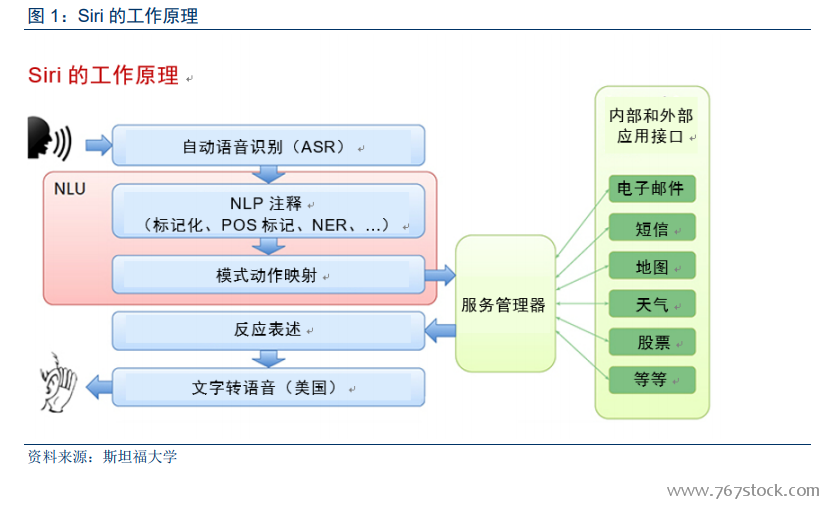 图 1：Siri 的工作原理

Siri 的工作原理

自动语音识别（ASR）

NLU

NLP 注释
（标记化、POS 标记、NER、...）

模式动作映射

反应表述

文字转语音（美国）

服务管理器

内部和外部应用接口

电子邮件

短信

地图

天气

股票

等等

资料来源：斯坦福大学

www.767stock.com